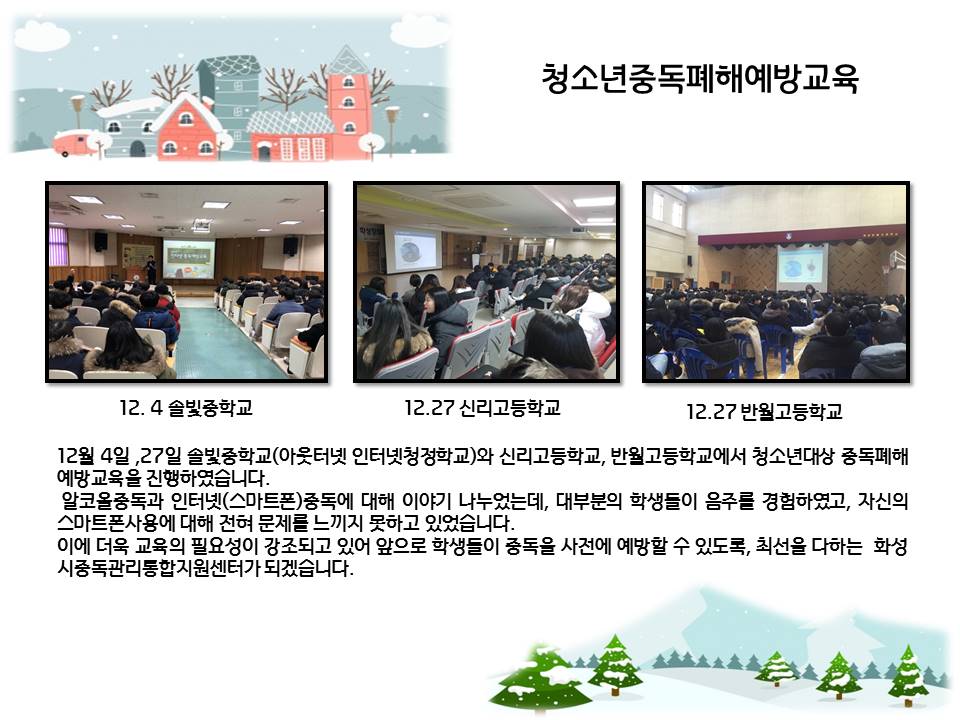 청소년중독폐해예방교육

12. 4 솔빛중학교

12.27 신리고등학교

12.27 반월고등학교

12월 4일 ,27일 솔빛중학교(아웃터넷 인터넷청정학교)와 신리고등학교, 반월고등학교에서 청소년대상 중독폐해 예방교육을 진행하였습니다.
알코올중독과 인터넷(스마트폰)중독에 대해 이야기 나누었는데, 대부분의 학생들이 음주를 경험하였고, 자신의 스마트폰사용에 대해 전혀 문제를 느끼지 못하고 있었습니다.
이에 더욱 교육의 필요성이 강조되고 있어 앞으로 학생들이 중독을 사전에 예방할 수 있도록, 최선을 다하는 화성시중독관리통합지원센터가 되겠습니다.